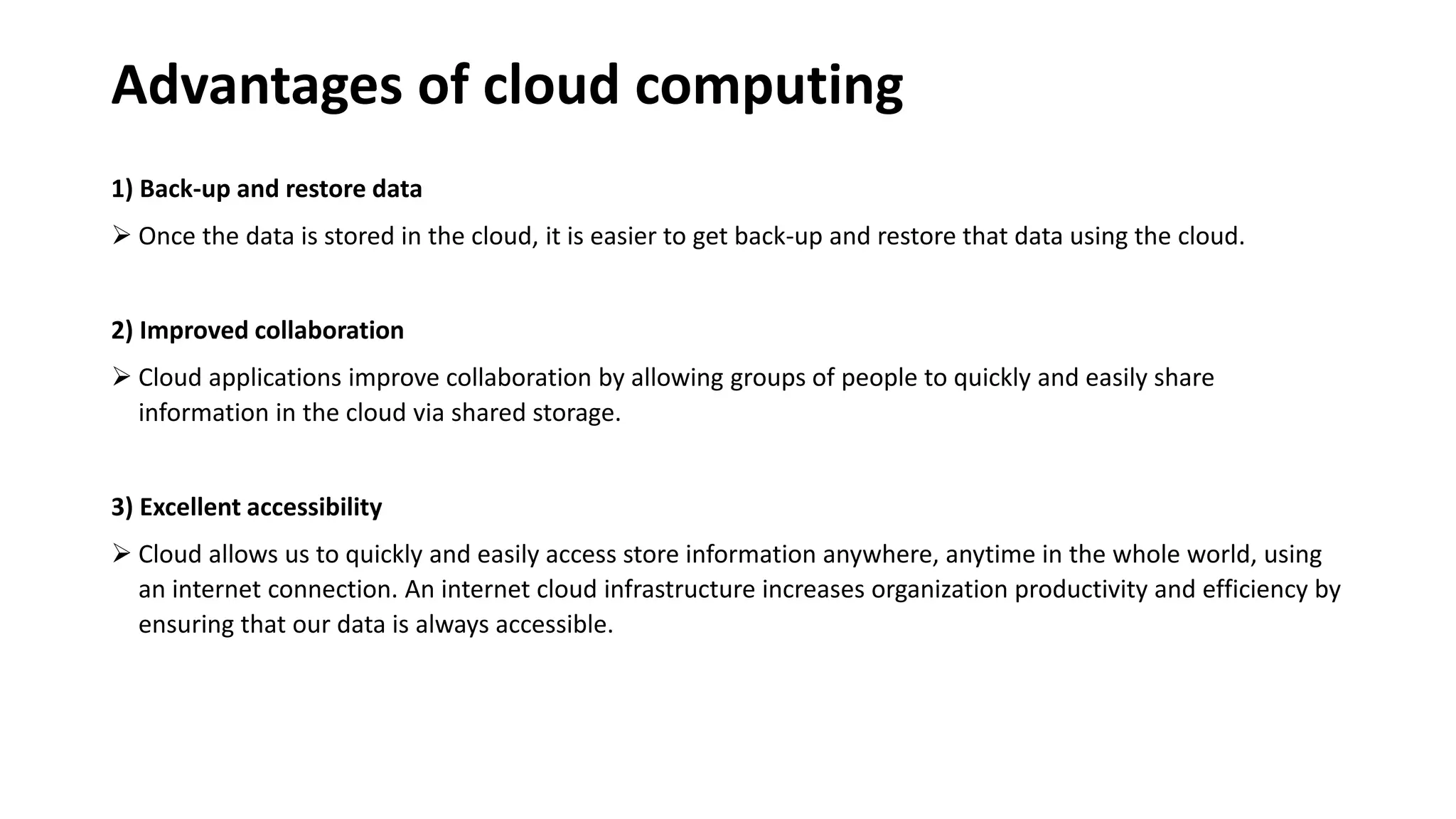 Advantages of cloud computing

1) Back-up and restore data

➢ Once the data is stored in the cloud, it is easier to get back-up and restore that data using the cloud.

2) Improved collaboration

➢ Cloud applications improve collaboration by allowing groups of people to quickly and easily share information in the cloud via shared storage.

3) Excellent accessibility

➢ Cloud allows us to quickly and easily access store information anywhere, anytime in the whole world, using an internet connection. An internet cloud infrastructure increases organization productivity and efficiency by ensuring that our data is always accessible.